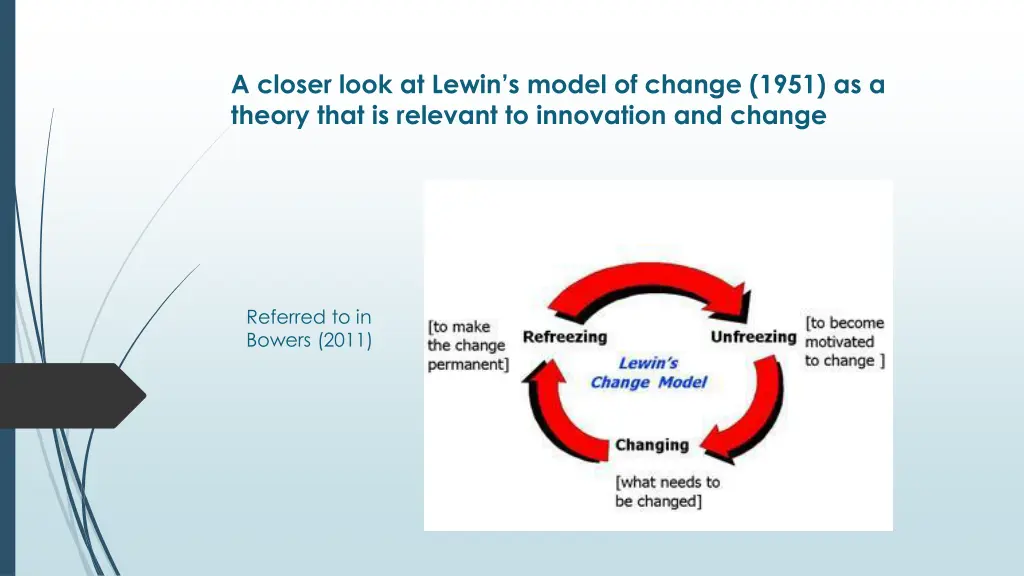 A closer look at Lewin's model of change (1951) as a theory that is relevant to innovation and change

Referred to in Bowers (2011)

[to make the change permanent]

Refreezing

Unfreezing

[to become motivated to change ]

Lewin's Change Model

Changing

[what needs to be changed]